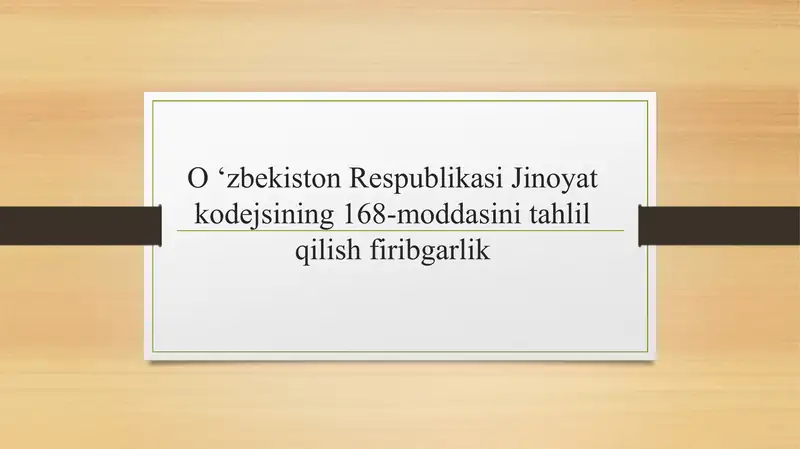 O ‘zbekiston Respublikasi Jinoyat kodejsining 168-moddasini tahlil qilish firibgarlik